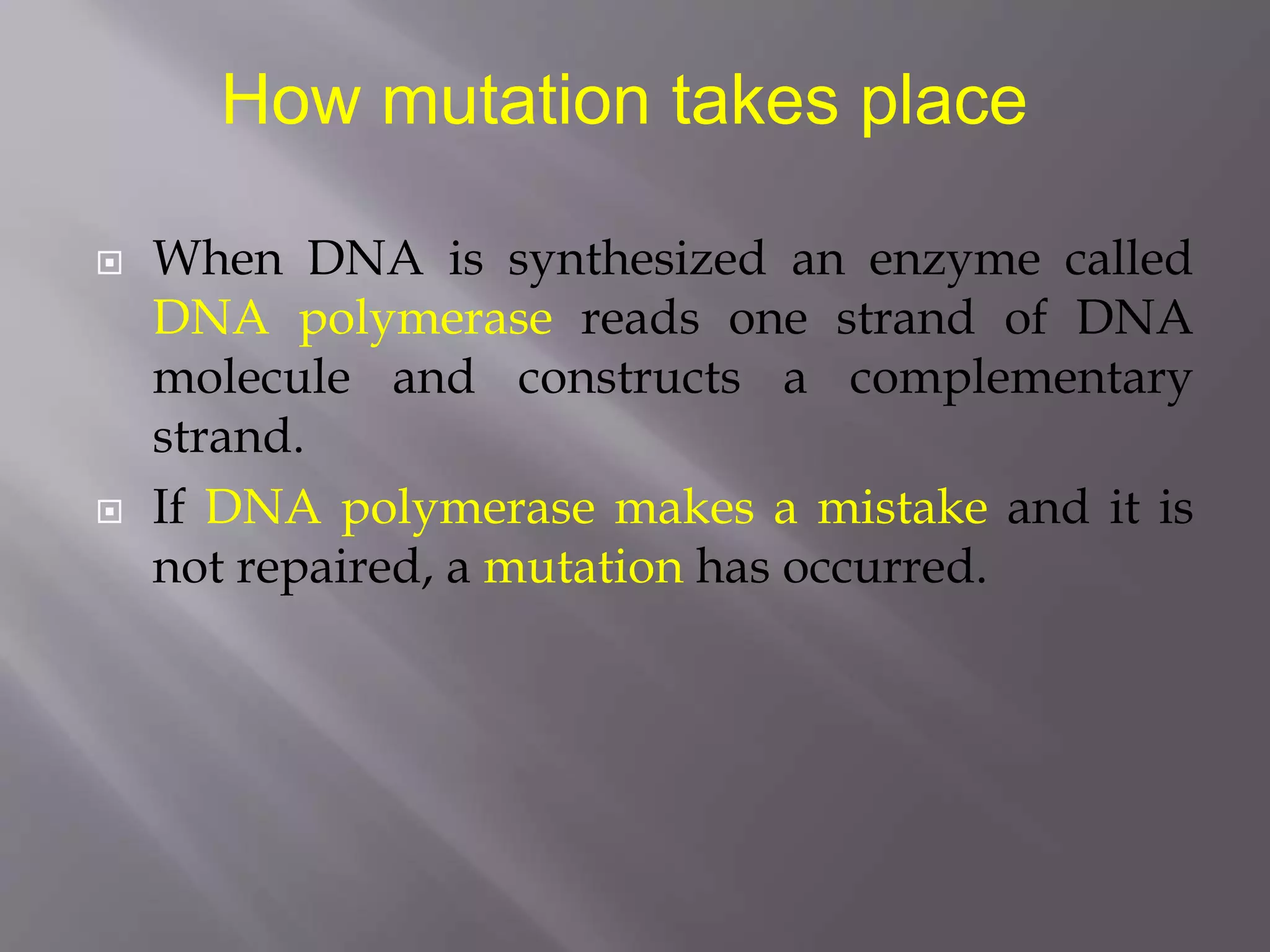 How mutation takes place

When DNA is synthesized an enzyme called DNA polymerase reads one strand of DNA molecule and constructs a complementary strand.

If DNA polymerase makes a mistake and it is not repaired, a mutation has occurred.